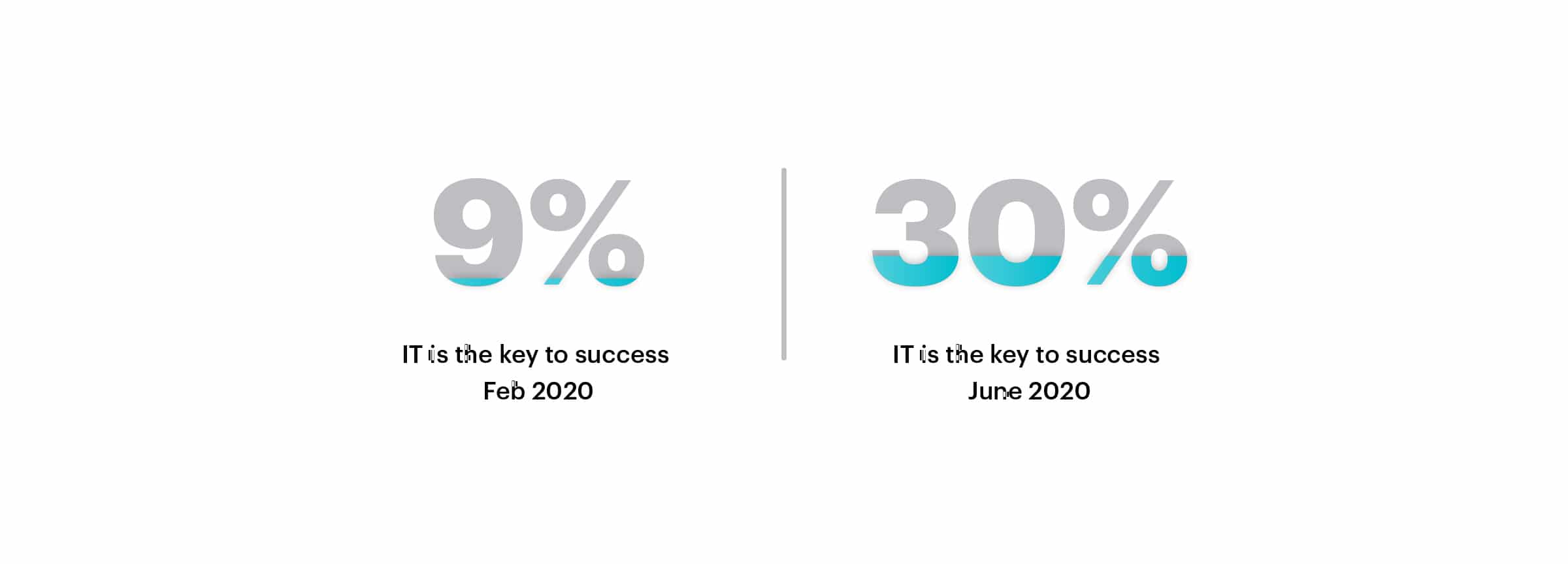 9%

IT is the key to success
Feb 2020

30%

IT is the key to success
June 2020